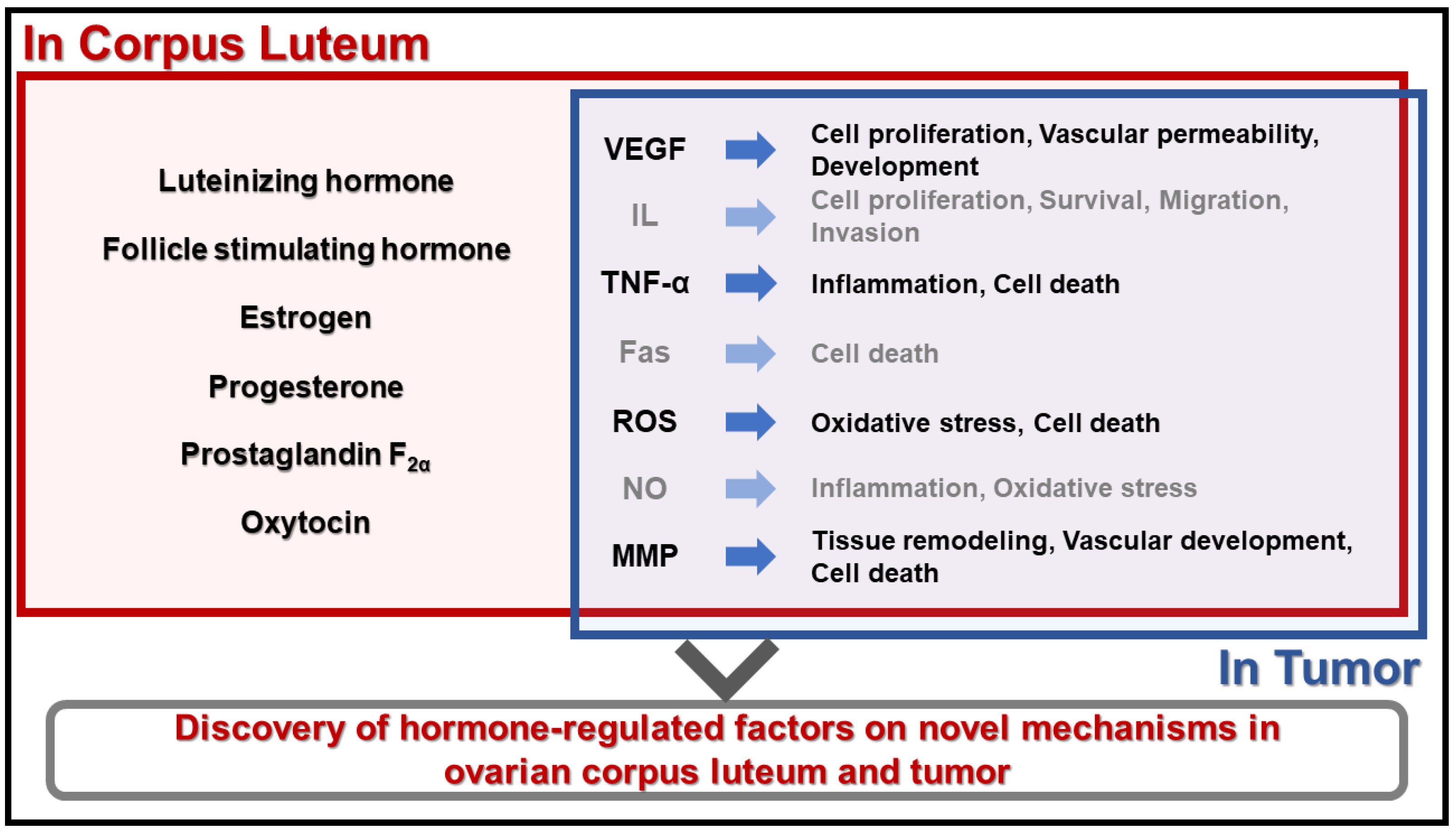 In Corpus Luteum

Luteinizing hormone

Follicle stimulating hormone

Estrogen

Progesterone

Prostaglandin $F_{2\alpha}$

Oxytocin

VEGF Cell proliferation, Vascular permeability, Development

IL Cell proliferation, Survival, Migration, Invasion

TNF-α Inflammation, Cell death

Fas Cell death

ROS Oxidative stress, Cell death

NO Inflammation, Oxidative stress

MMP Tissue remodeling, Vascular development, Cell death

In Tumor

Discovery of hormone-regulated factors on novel mechanisms in ovarian corpus luteum and tumor